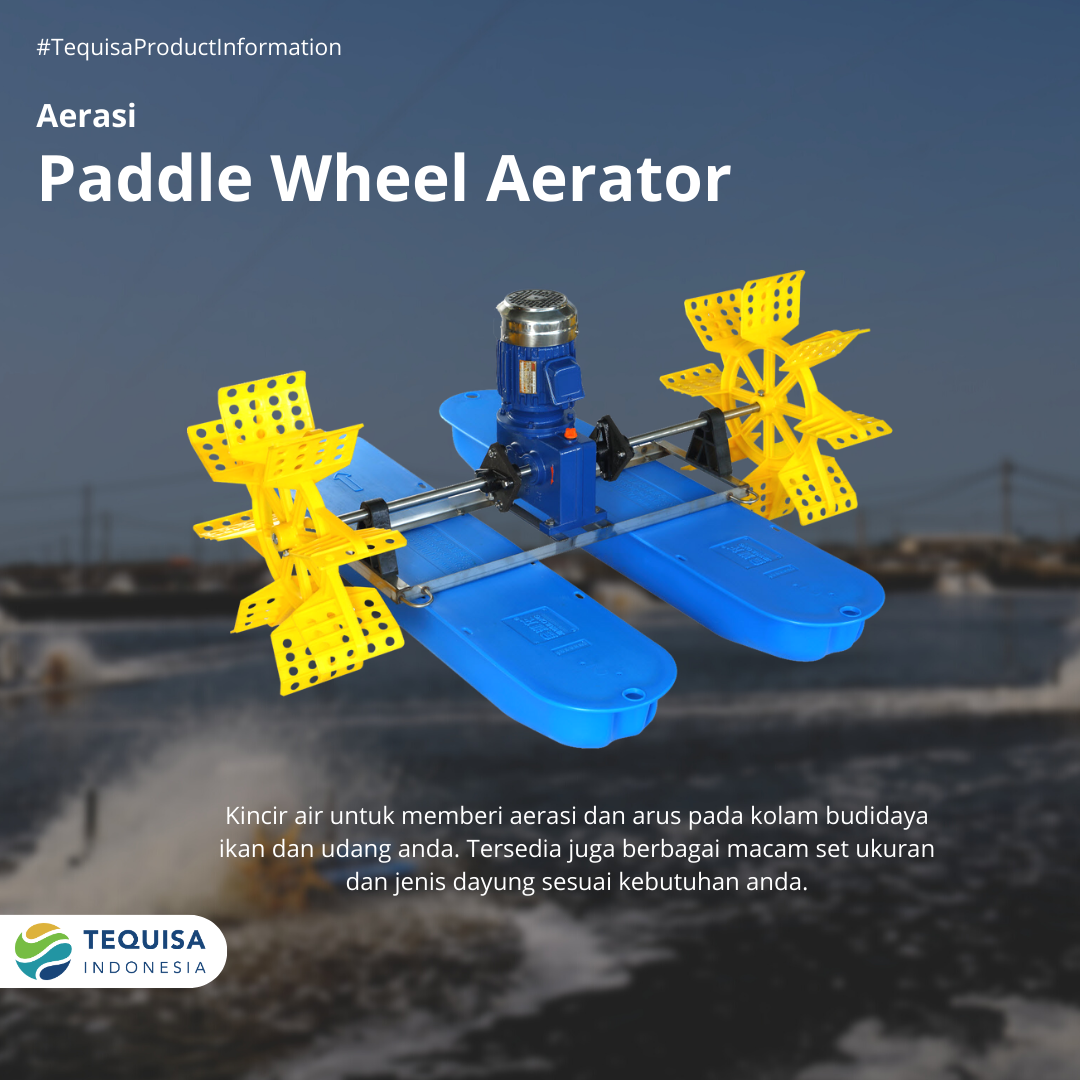 #TequisaProductInformation

Aerasi

Paddle Wheel Aerator

Kincir air untuk memberi aerasi dan arus pada kolam budidaya ikan dan udang anda. Tersedia juga berbagai macam set ukuran dan jenis dayung sesuai kebutuhan anda.

TEQUISA
INDONESIA